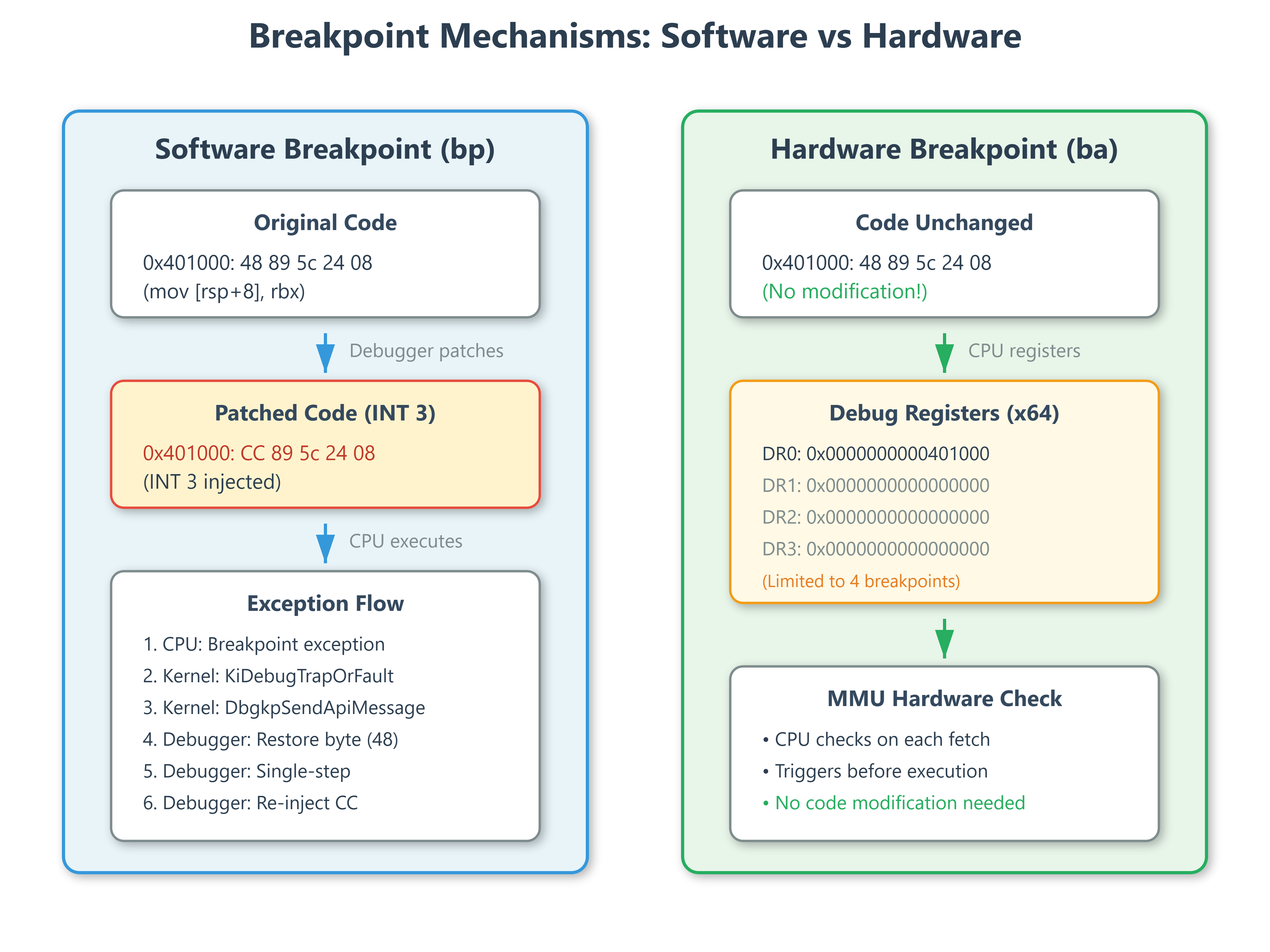 Breakpoint Mechanisms: Software vs Hardware

Software Breakpoint (bp)

Original Code

0x401000: 48 89 5c 24 08
(mov [rsp+8], rbx)

Debugger patches

Patched Code (INT 3)

0x401000: CC 89 5c 24 08
(INT 3 injected)

CPU executes

Exception Flow

1. CPU: Breakpoint exception
2. Kernel: KiDebugTrapOrFault
3. Kernel: DbgkpSendApiMessage
4. Debugger: Restore byte (48)
5. Debugger: Single-step
6. Debugger: Re-inject CC

Hardware Breakpoint (ba)

Code Unchanged

0x401000: 48 89 5c 24 08
(No modification!)

CPU registers

Debug Registers (x64)

DR0: 0x0000000000401000
DR1: 0x0000000000000000
DR2: 0x0000000000000000
DR3: 0x0000000000000000
(Limited to 4 breakpoints)

MMU Hardware Check

• CPU checks on each fetch
• Triggers before execution
• No code modification needed